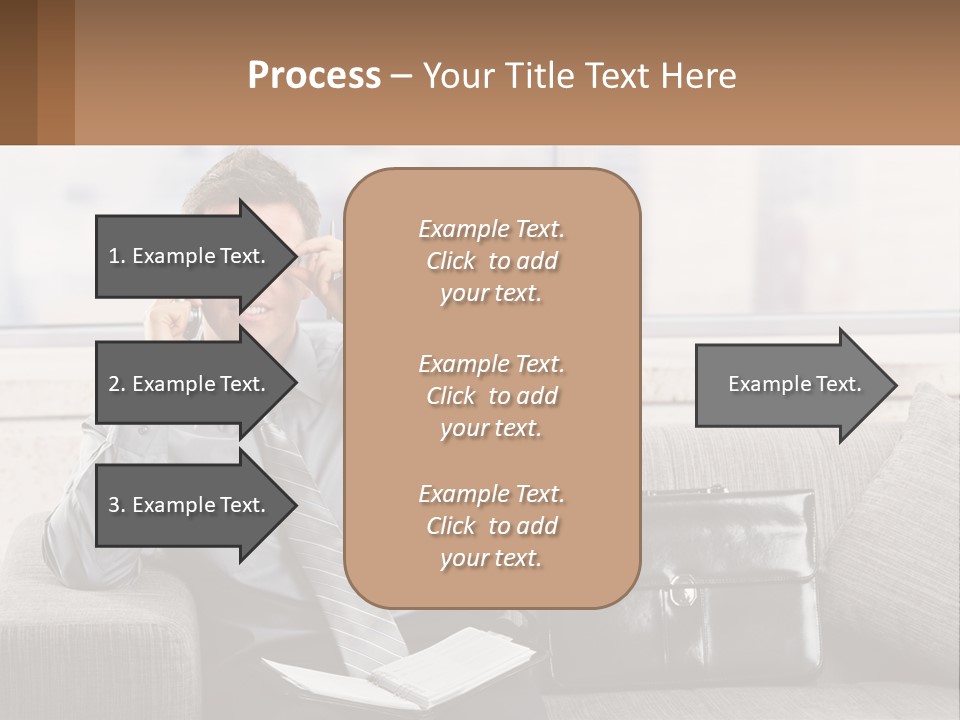 Process – Your Title Text Here

1. Example Text.

2. Example Text.

3. Example Text.

Example Text. Click to add your text.

Example Text. Click to add your text.

Example Text. Click to add your text.

Example Text.